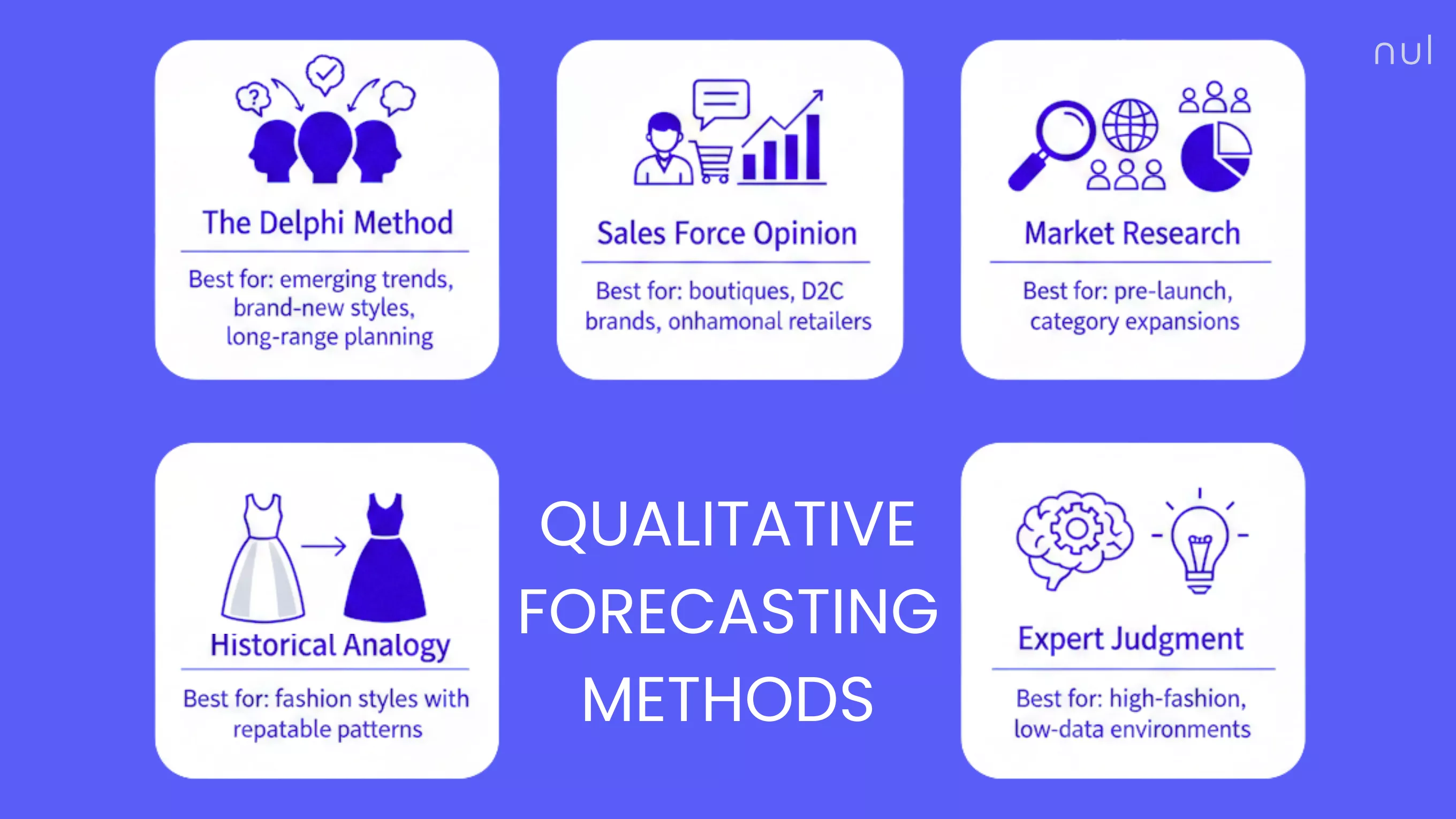 nul

The Delphi Method

Best for: emerging trends, brand-new styles, long-range planning

Sales Force Opinion

Best for: boutiques, D2C brands, onhamonal retailers

Market Research

Best for: pre-launch, category expansions

Historical Analogy

Best for: fashion styles with repatable patterns

QUALITATIVE FORECASTING METHODS

Expert Judgment

Best for: high-fashion, low-data environments